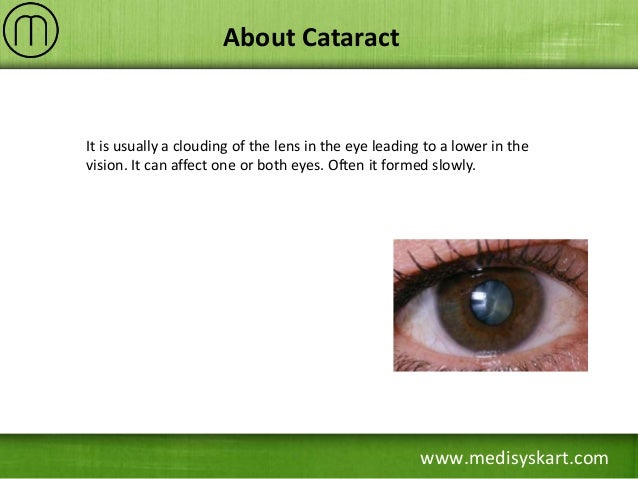 About Cataract

It is usually a clouding of the lens in the eye leading to a lower in the vision. It can affect one or both eyes. Often it formed slowly.

www.medisyskart.com